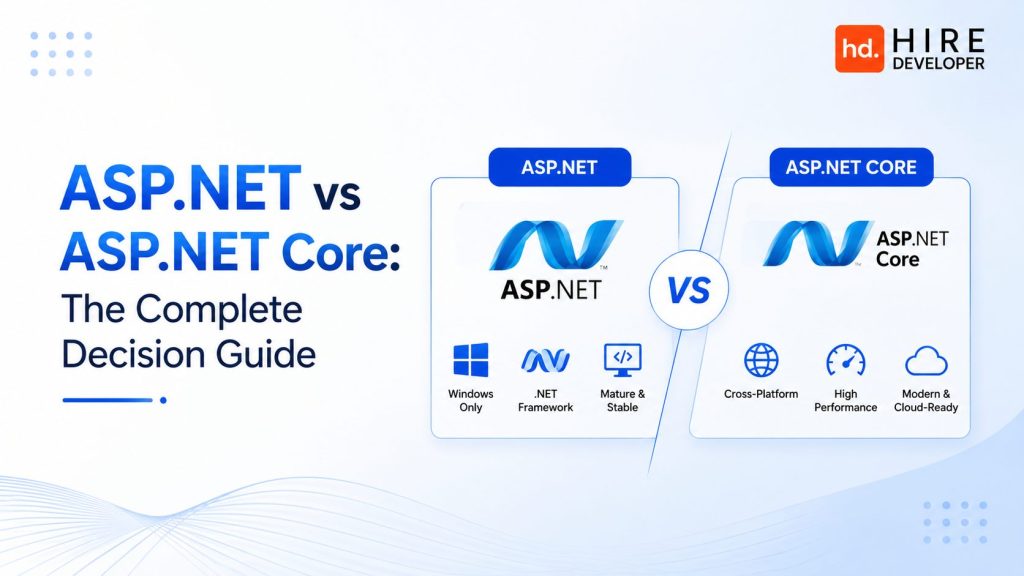 hd. HIRE DEVELOPER

ASP.NET vs ASP.NET Core: The Complete Decision Guide

ASP.NET

ASP.NET

Windows Only

.NET Framework

Mature & Stable

VS

ASP.NET CORE

ASP.NET Core

Cross-Platform

High Performance

Modern & Cloud-Ready